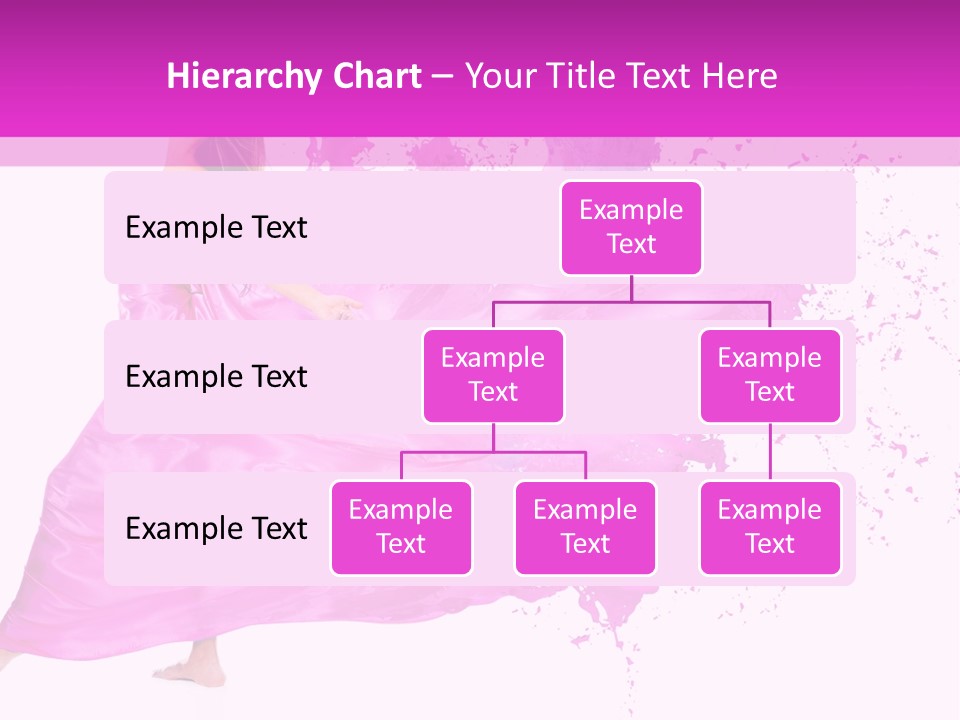 Hierarchy Chart – Your Title Text Here

Example Text

Example Text

Example Text

Example Text

Example Text

Example Text

Example Text

Example Text

Example Text